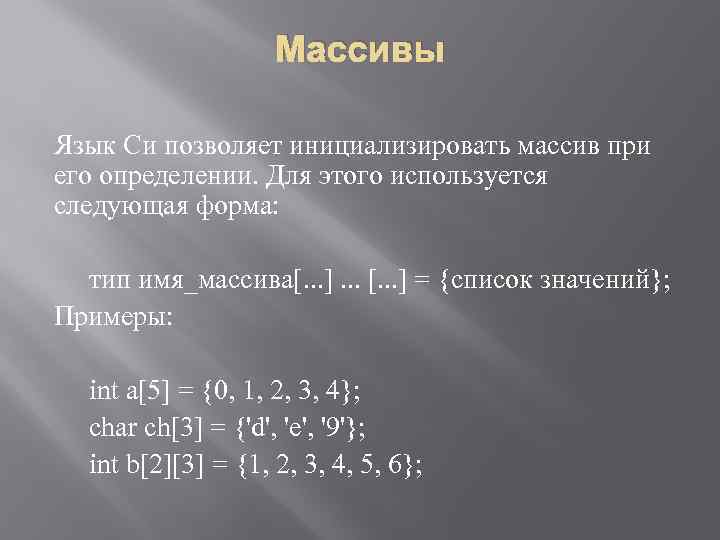 Массивы

Язык Си позволяет инициализировать массив при его определении. Для этого используется следующая форма:

тип имя_массива[...] ... [...] = {список значений};

Примеры:

int a[5] = {0, 1, 2, 3, 4};
char ch[3] = {'d', 'e', '9'};
int b[2][3] = {1, 2, 3, 4, 5, 6};